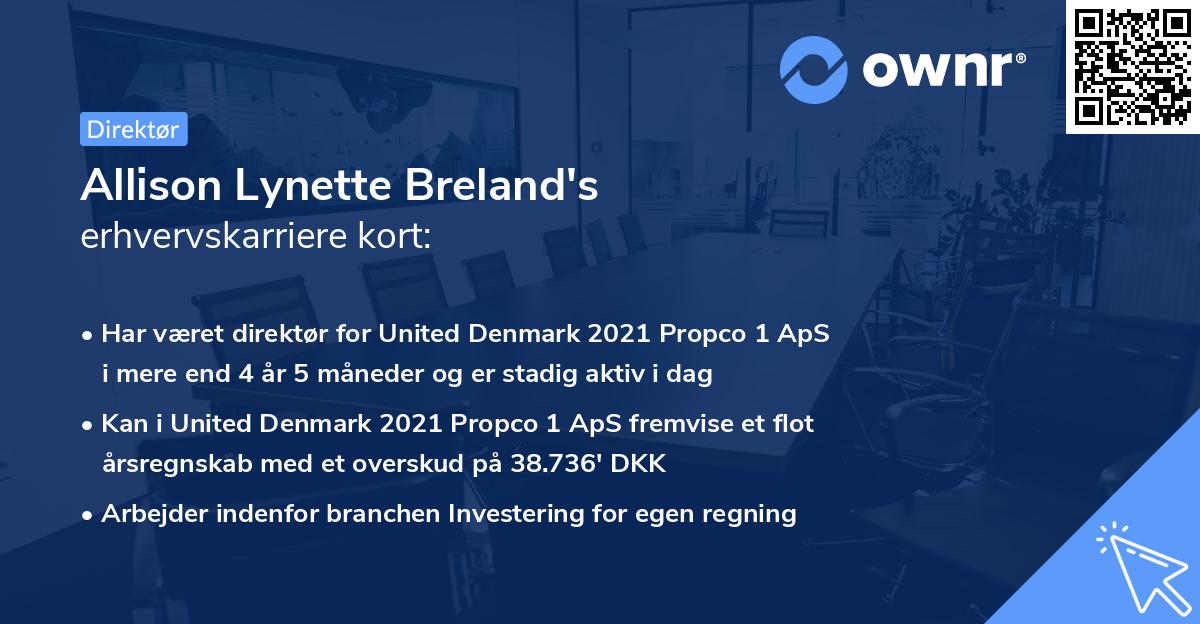 ownr®

Direktør

Allison Lynette Breland's
erhvervskarriere kort:

• Har været direktør for United Denmark 2021 Propco 1 ApS i mere end 4 år 5 måneder og er stadig aktiv i dag

• Kan i United Denmark 2021 Propco 1 ApS fremvise et flot årsregnskab med et overskud på 38.736' DKK

• Arbejder indenfor branchen Investering for egen regning